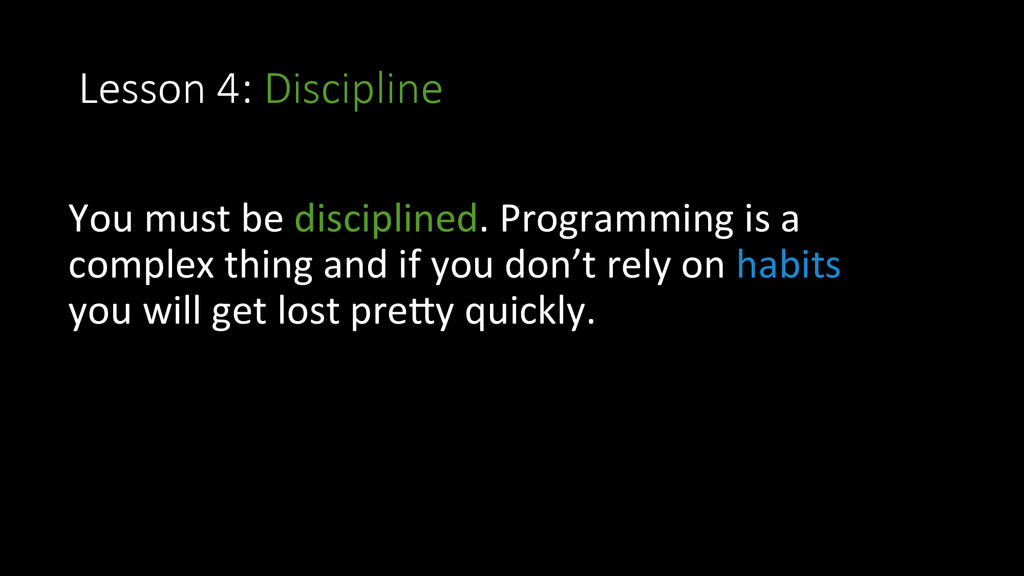 Lesson 4: Discipline

You must be disciplined. Programming is a complex thing and if you don’t rely on habits you will get lost pretty quickly.